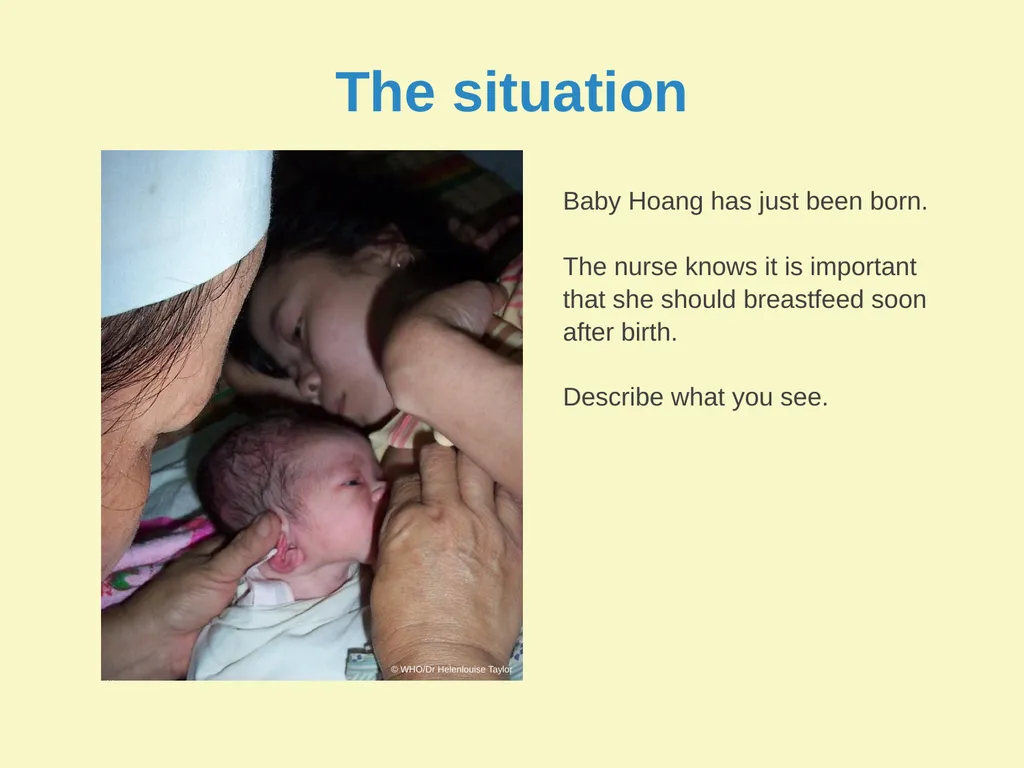 The situation

© WHO/Dr Helenlouise Taylor

Baby Hoang has just been born.

The nurse knows it is important that she should breastfeed soon after birth.

Describe what you see.